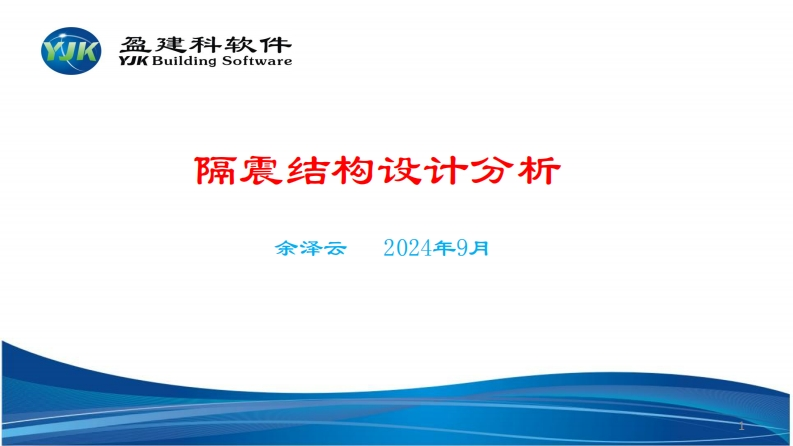 YJK
盈建科软件
YJK Building Software

隔震结构设计分析

余泽云　2024年9月

1